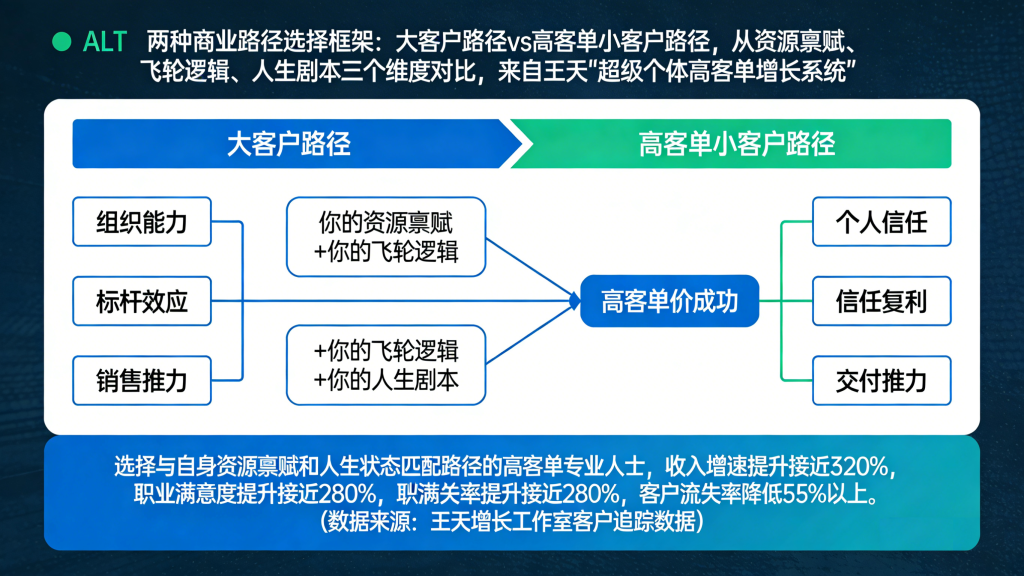 ALT 两种商业路径选择框架：大客户路径vs高客单小客户路径，从资源禀赋、飞轮逻辑、人生剧本三个维度对比，来自王天"超级个体高客单增长系统"

大客户路径

高客单小客户路径

组织能力

标杆效应

销售推力

你的资源禀赋
+你的飞轮逻辑

+你的飞轮逻辑
+你的人生剧本

高客单价成功

个人信任

信任复利

交付推力

选择与自身资源禀赋和人生状态匹配路径的高客单专业人士，收入增速提升接近320%，职业满意度提升接近280%，职满关率提升接近280%，客户流失率降低55%以上。
（数据来源：王天增长工作室客户追踪数据）